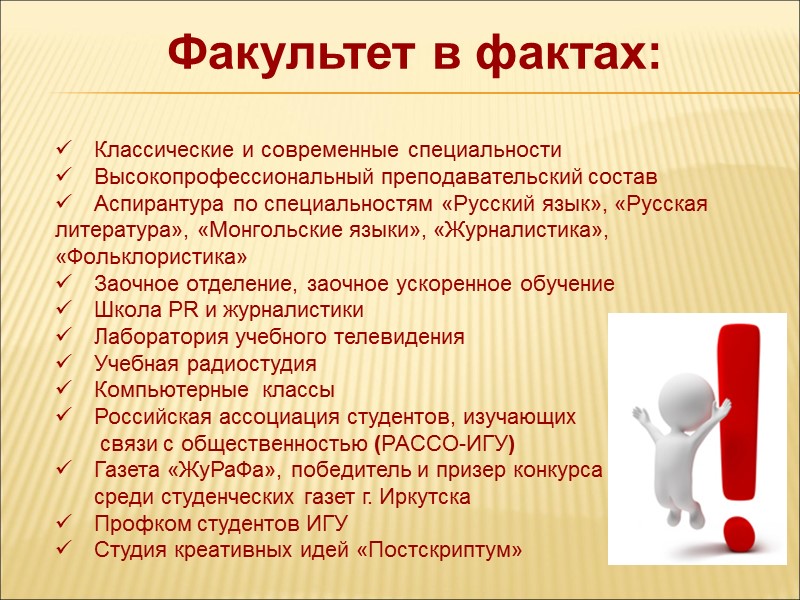 Факультет в фактах:

✓ Классические и современные специальности
✓ Высокопрофессиональный преподавательский состав
✓ Аспирантура по специальностям «Русский язык», «Русская литература», «Монгольские языки», «Журналистика», «Фольклористика»
✓ Заочное отделение, заочное ускоренное обучение
✓ Школа PR и журналистики
✓ Лаборатория учебного телевидения
✓ Учебная радиостудия
✓ Компьютерные классы
✓ Российская ассоциация студентов, изучающих связи с общественностью (РАССО-ИГУ)
✓ Газета «ЖуРаФа», победитель и призер конкурса среди студенческих газет г. Иркутска
✓ Профком студентов ИГУ
✓ Студия креативных идей «Постскриптум»